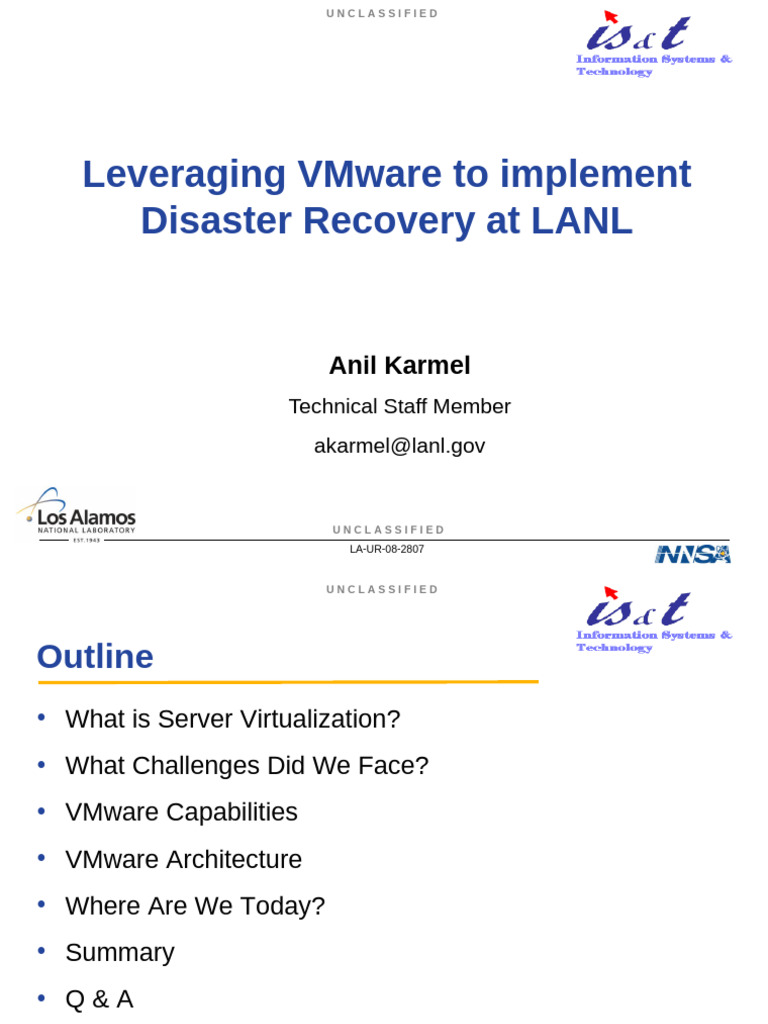 UNCLASSIFIED

is&t
Information Systems & Technology

Leveraging VMware to implement Disaster Recovery at LANL

Anil Karmel

Technical Staff Member

akarmel@lanl.gov

Los Alamos
NATIONAL LABORATORY
EST. 1943

UNCLASSIFIED

LA-UR-08-2807

NNSA

UNCLASSIFIED

is&t
Information Systems & Technology

Outline

• What is Server Virtualization?
• What Challenges Did We Face?
• VMware Capabilities
• VMware Architecture
• Where Are We Today?
• Summary
• Q & A